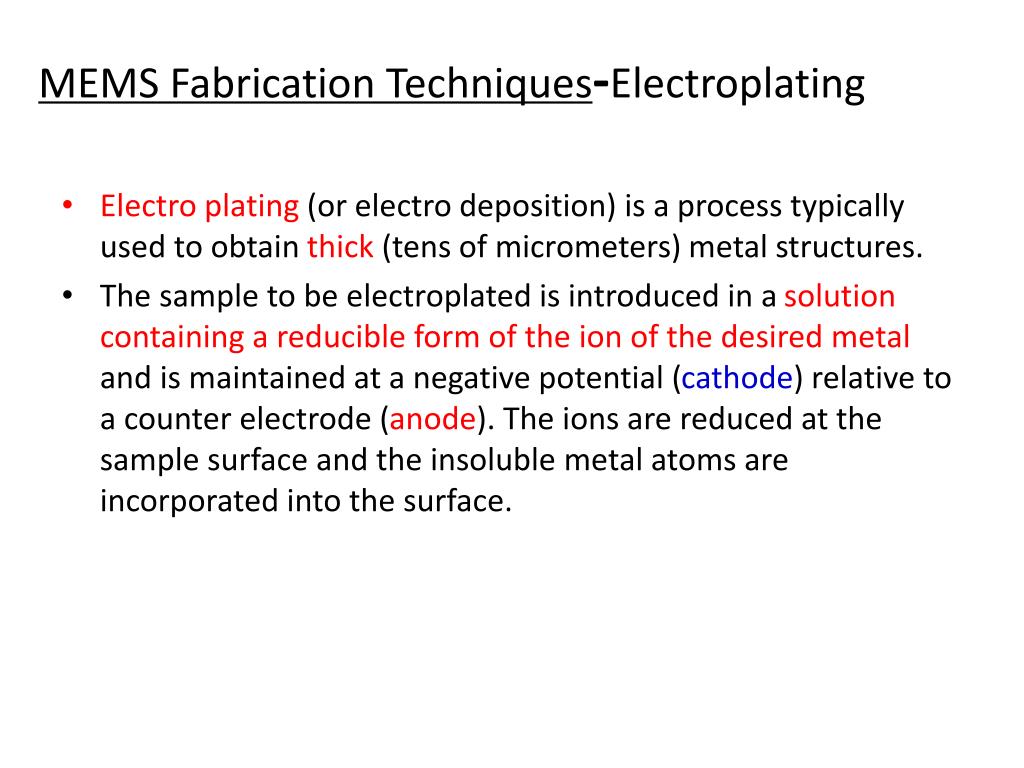 MEMS Fabrication Techniques-Electroplating

• Electro plating (or electro deposition) is a process typically used to obtain thick (tens of micrometers) metal structures.

• The sample to be electroplated is introduced in a solution containing a reducible form of the ion of the desired metal and is maintained at a negative potential (cathode) relative to a counter electrode (anode). The ions are reduced at the sample surface and the insoluble metal atoms are incorporated into the surface.